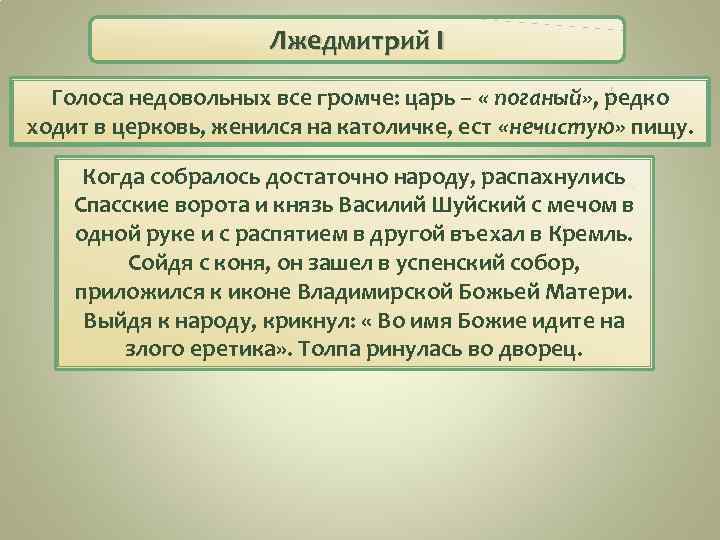 Лжедмитрий I

Голоса недовольных все громче: царь – « поганый», редко ходит в церковь, женился на католичке, ест «нечистую» пищу.

Когда собралось достаточно народу, распахнулись Спасские ворота и князь Василий Шуйский с мечом в одной руке и с распятием в другой въехал в Кремль. Сойдя с коня, он зашел в успенский собор, приложился к иконе Владимирской Божьей Матери. Выйдя к народу, крикнул: « Во имя Божие идите на злого еретика». Толпа ринулась во дворец.